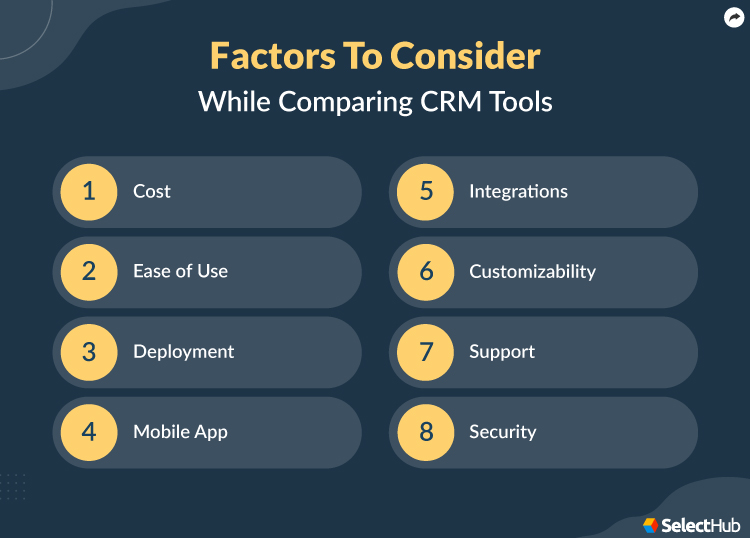 Factors To Consider
While Comparing CRM Tools

1 Cost

2 Ease of Use

3 Deployment

4 Mobile App

5 Integrations

6 Customizability

7 Support

8 Security

SelectHub